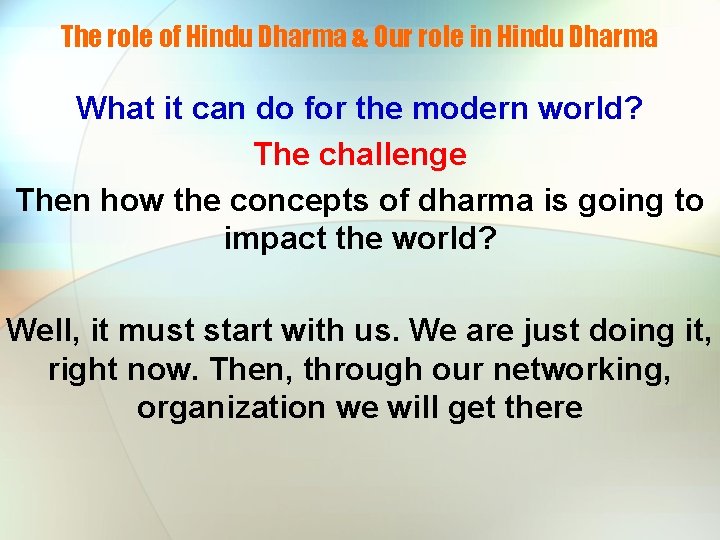 The role of Hindu Dharma & Our role in Hindu Dharma

What it can do for the modern world?

The challenge

Then how the concepts of dharma is going to impact the world?

Well, it must start with us. We are just doing it, right now. Then, through our networking, organization we will get there